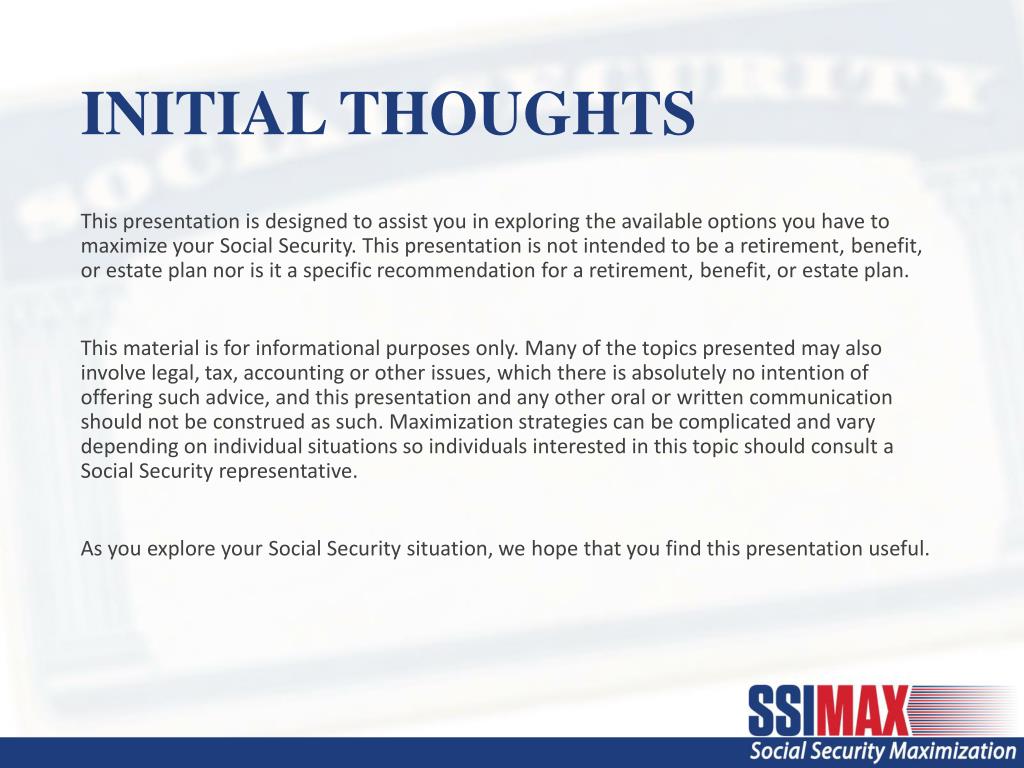 INITIAL THOUGHTS

This presentation is designed to assist you in exploring the available options you have to maximize your Social Security. This presentation is not intended to be a retirement, benefit, or estate plan nor is it a specific recommendation for a retirement, benefit, or estate plan.

This material is for informational purposes only. Many of the topics presented may also involve legal, tax, accounting or other issues, which there is absolutely no intention of offering such advice, and this presentation and any other oral or written communication should not be construed as such. Maximization strategies can be complicated and vary depending on individual situations so individuals interested in this topic should consult a Social Security representative.

As you explore your Social Security situation, we hope that you find this presentation useful.

SSIMAX
Social Security Maximization